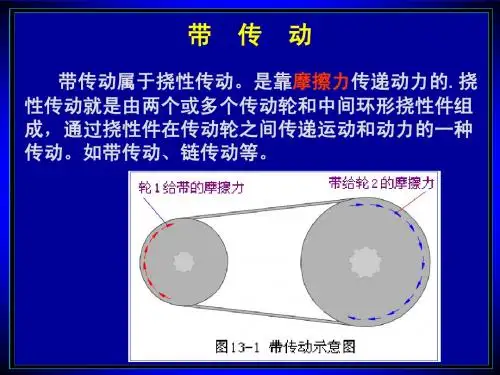 带 传 动

带传动属于挠性传动。是靠摩擦力传递动力的. 挠性传动就是由两个或多个传动轮和中间环形挠性件组成，通过挠性件在传动轮之间传递运动和动力的一种传动。如带传动、链传动等。

轮1给带的摩擦力

带给轮2的摩擦力

图13-1 带传动示意图